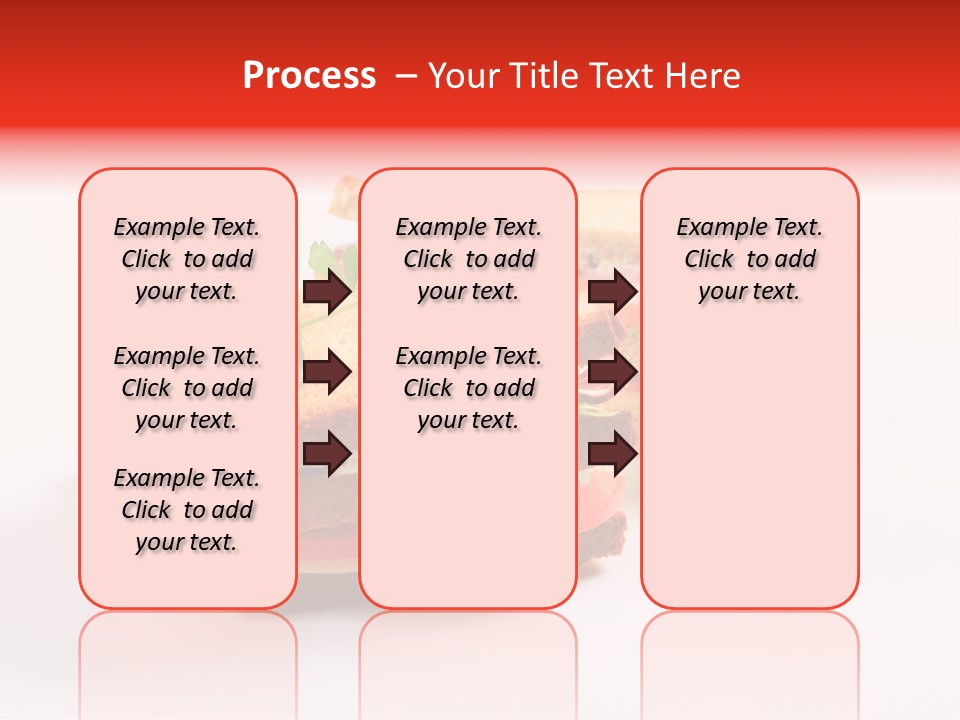 Process – Your Title Text Here

Example Text. Click to add your text.

Example Text. Click to add your text.

Example Text. Click to add your text.

Example Text. Click to add your text.

Example Text. Click to add your text.

Example Text. Click to add your text.